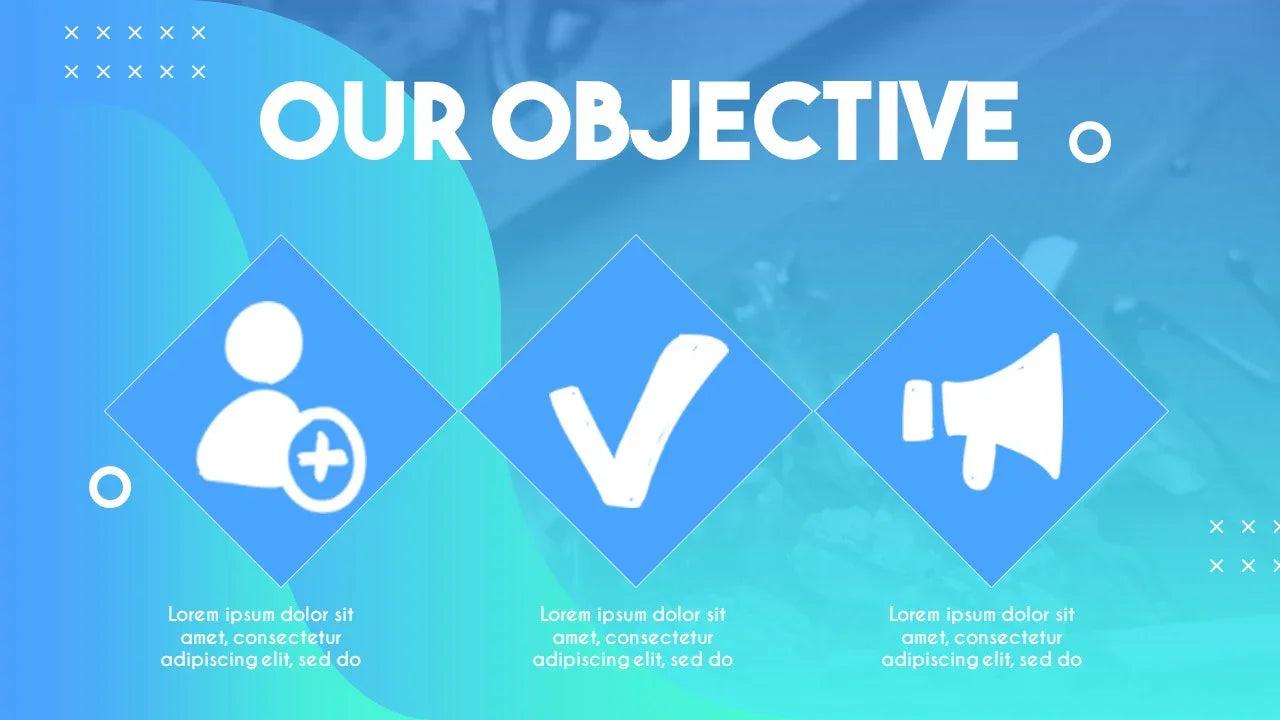 OUR OBJECTIVE

Lorem ipsum dolor sit amet, consectetur adipiscing elit, sed do

Lorem ipsum dolor sit amet, consectetur adipiscing elit, sed do

Lorem ipsum dolor sit amet, consectetur adipiscing elit, sed do